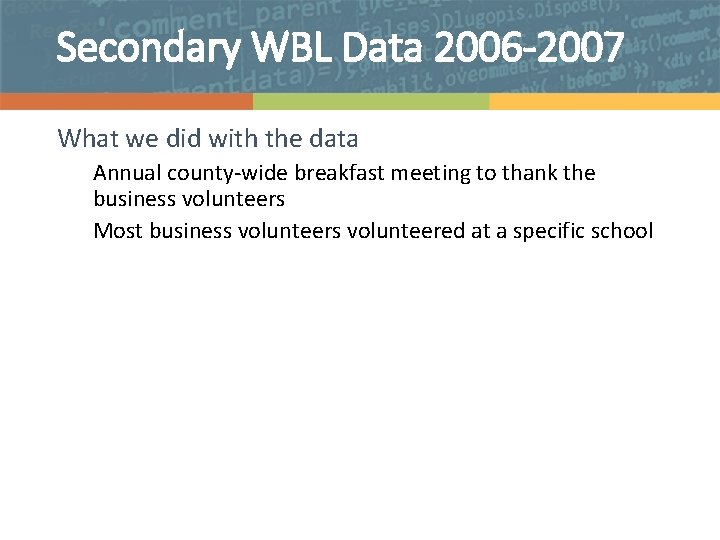 Secondary WBL Data 2006-2007

What we did with the data

Annual county-wide breakfast meeting to thank the business volunteers

Most business volunteers volunteered at a specific school